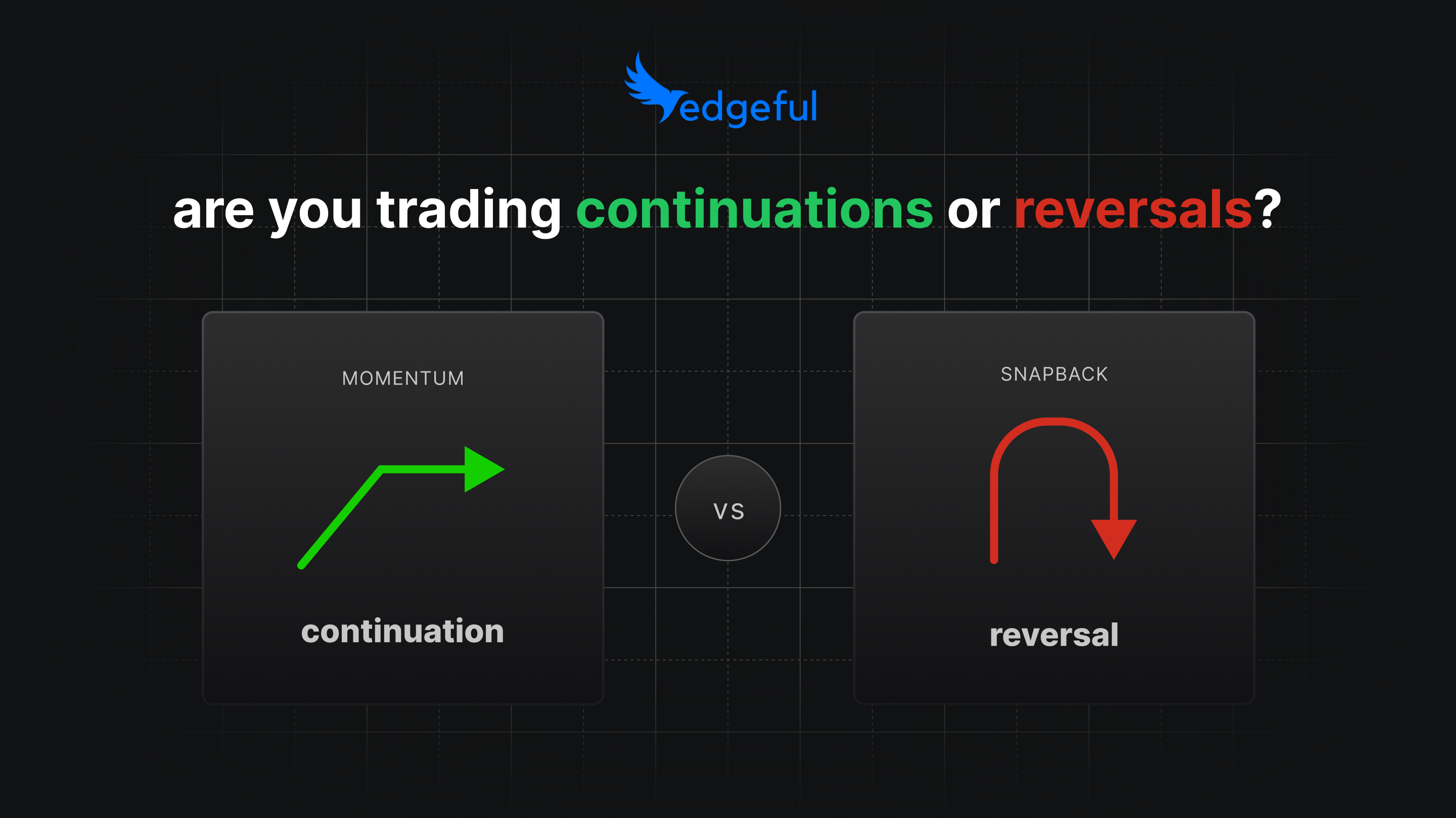 edgeful

are you trading continuations or reversals?

MOMENTUM

continuation

VS

SNAPBACK

reversal